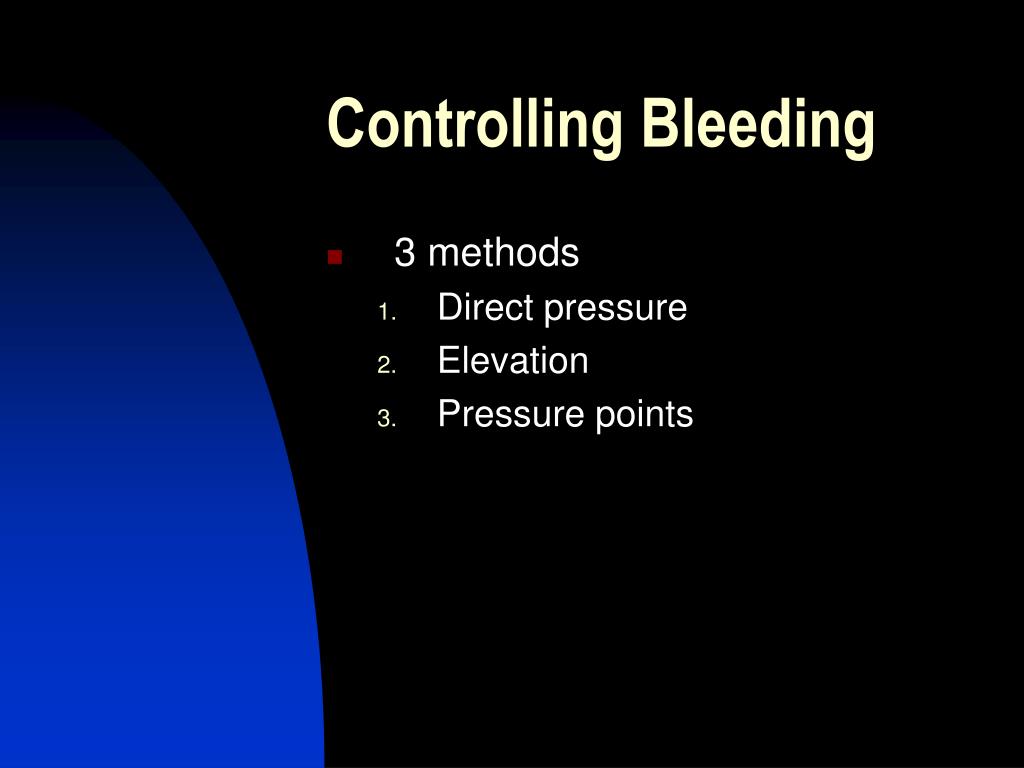 Controlling Bleeding

3 methods

1. Direct pressure
2. Elevation
3. Pressure points